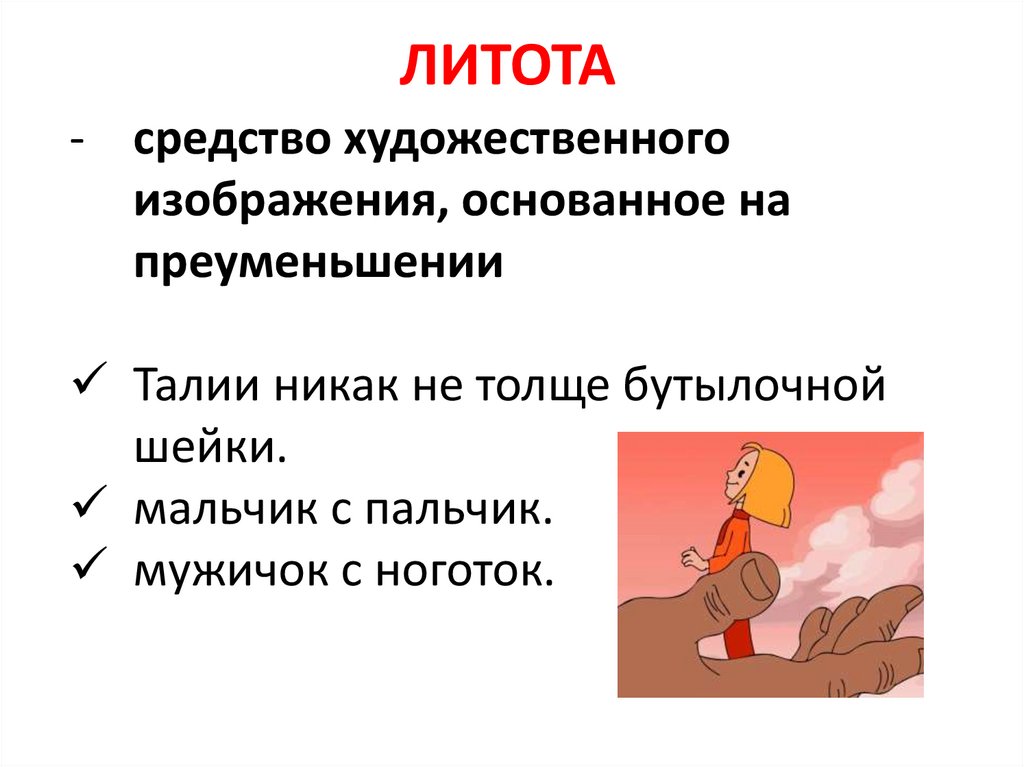 ЛИТОТА

- средство художественного изображения, основанное на преуменьшении

✓ Талии никак не толще бутылочной шейки.
✓ мальчик с пальчик.
✓ мужичок с ноготок.